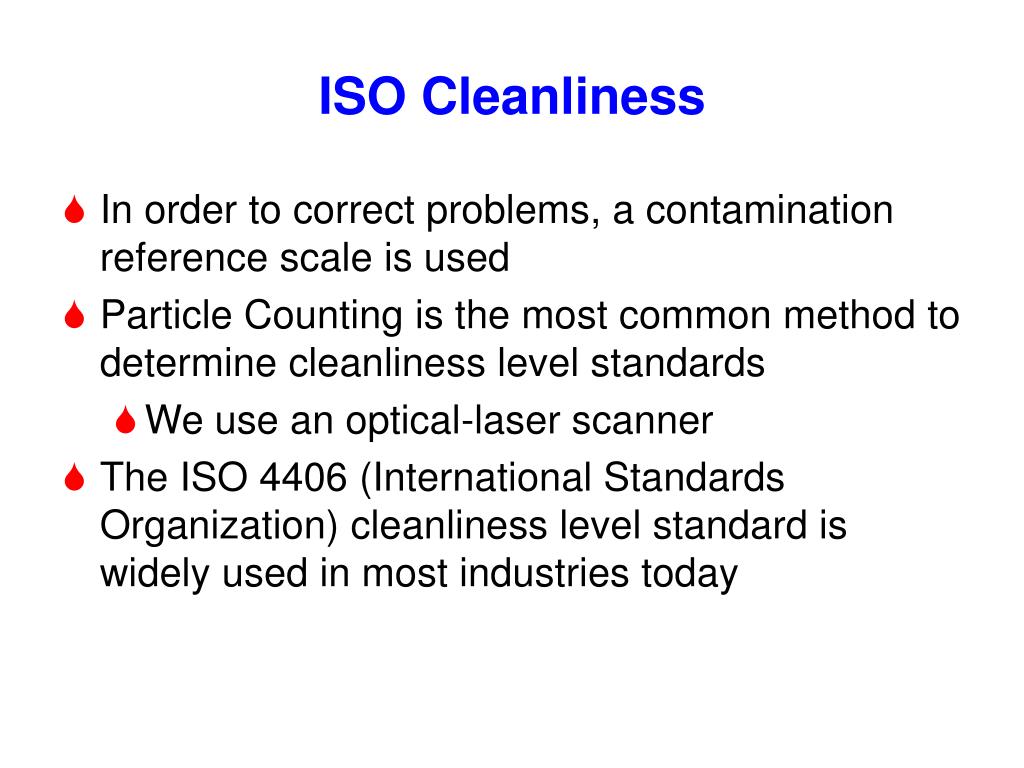 ISO Cleanliness

In order to correct problems, a contamination reference scale is used

Particle Counting is the most common method to determine cleanliness level standards

We use an optical-laser scanner

The ISO 4406 (International Standards Organization) cleanliness level standard is widely used in most industries today